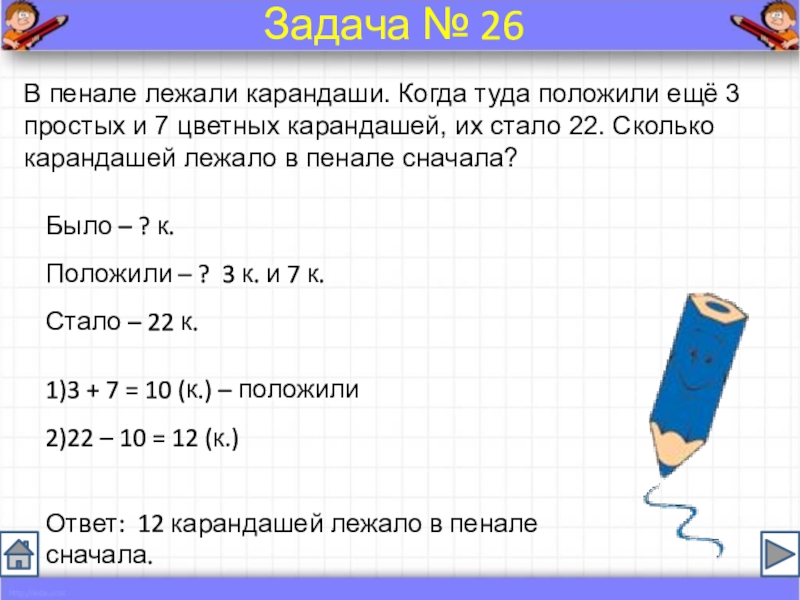 Задача № 26

В пенале лежали карандаши. Когда туда положили ещё 3 простых и 7 цветных карандашей, их стало 22. Сколько карандашей лежало в пенале сначала?

Было – ? к.

Положили – ? 3 к. и 7 к.

Стало – 22 к.

1)3 + 7 = 10 (к.) – положили

2)22 – 10 = 12 (к.)

Ответ: 12 карандашей лежало в пенале сначала.